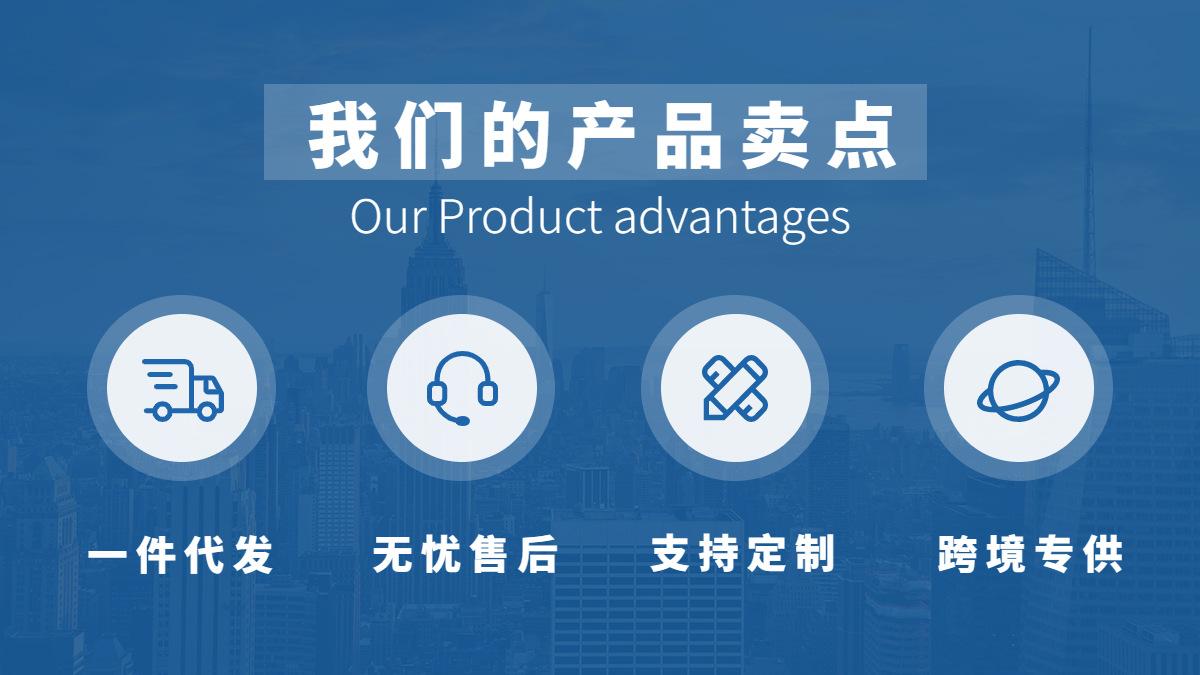 我们的产品卖点
Our Product advantages

一件代发

无忧售后

支持定制

跨境专供